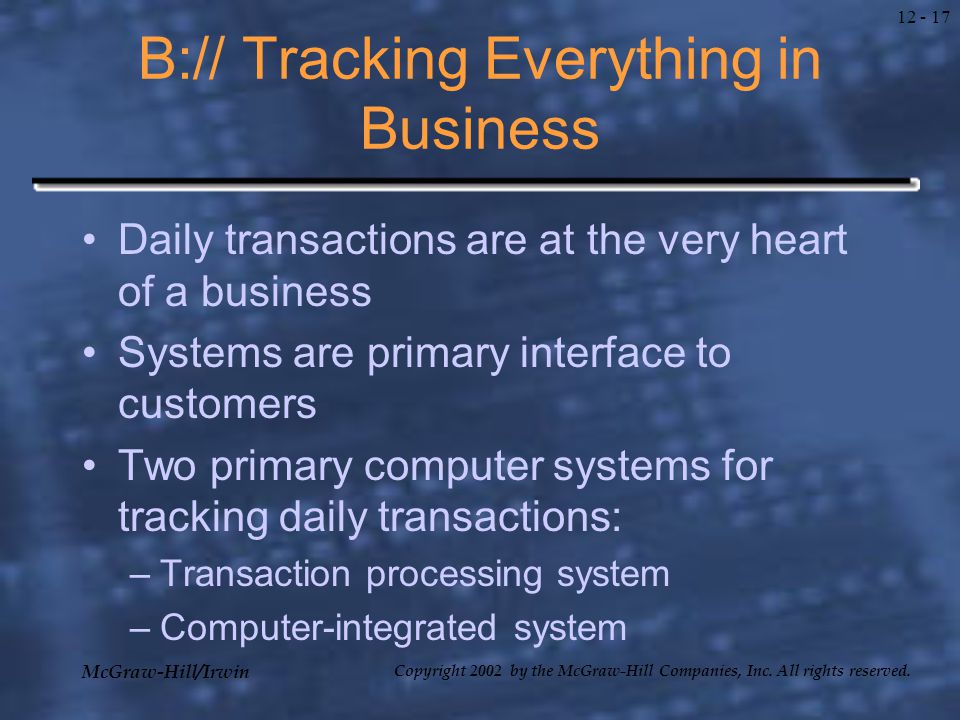 12 - 17

B:// Tracking Everything in Business

• Daily transactions are at the very heart of a business
• Systems are primary interface to customers
• Two primary computer systems for tracking daily transactions:
– Transaction processing system
– Computer-integrated system

McGraw-Hill/Irwin

Copyright 2002 by the McGraw-Hill Companies, Inc. All rights reserved.